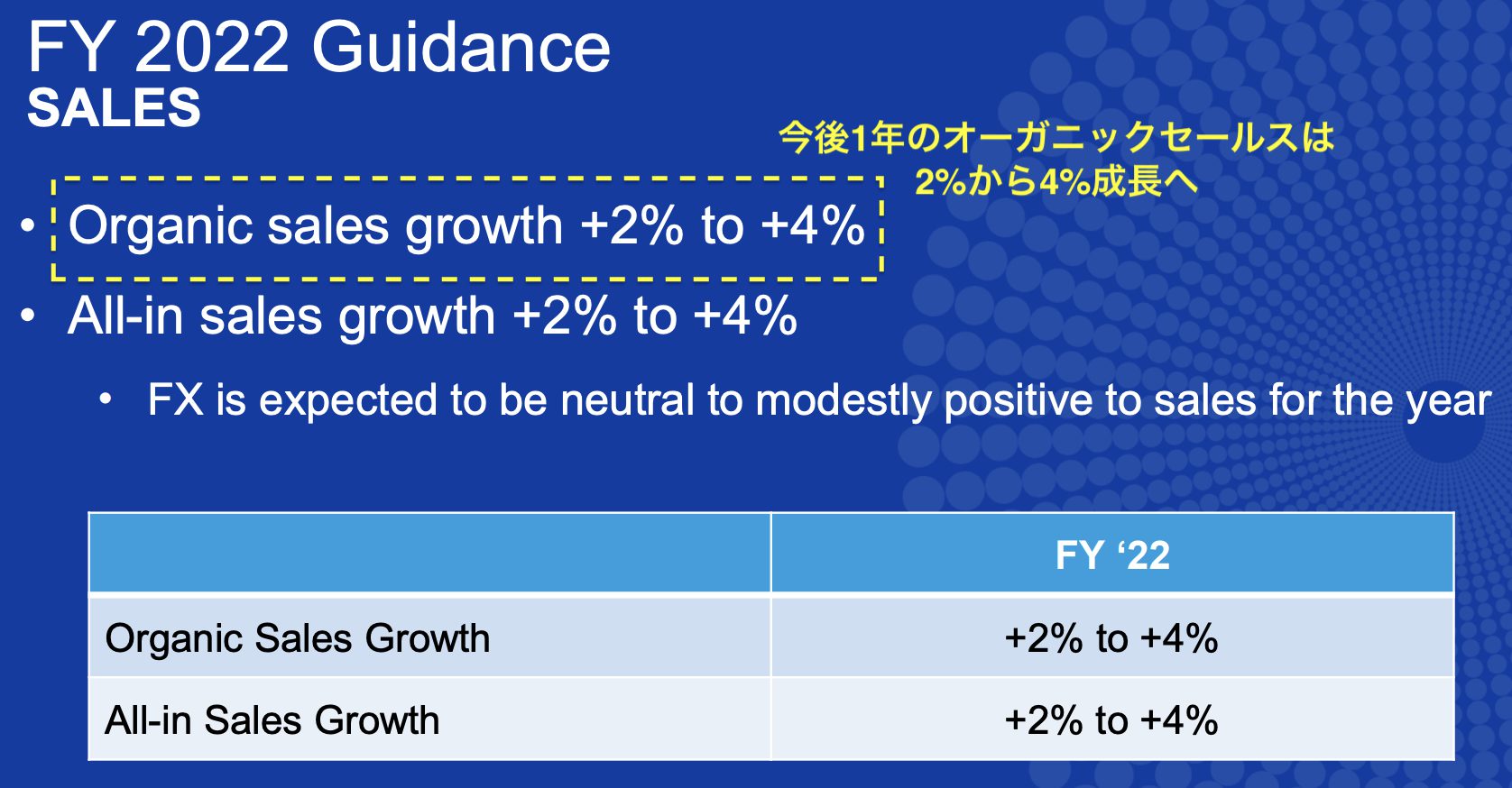 FY 2022 Guidance
SALES

今後1年のオーガニックセールスは
2%から4%成長へ

• Organic sales growth +2% to +4%
• All-in sales growth +2% to +4%
  • FX is expected to be neutral to modestly positive to sales for the year

| | FY ‘22 |
|---|---|
| Organic Sales Growth | +2% to +4% |
| All-in Sales Growth | +2% to +4% |